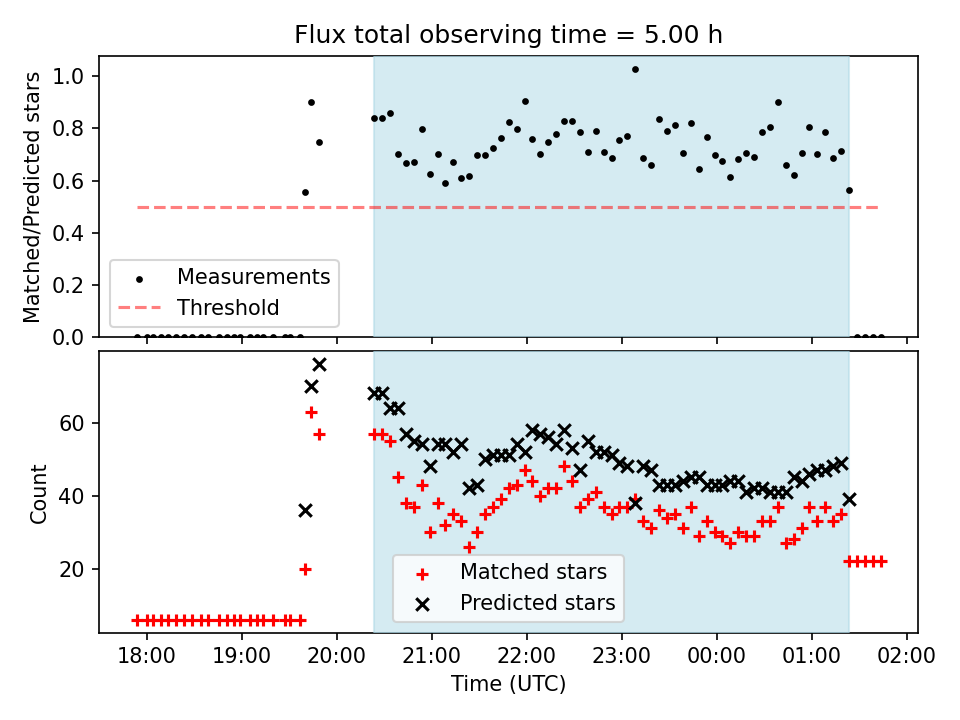 Flux total observing time = 5.00 h

Matched/Predicted stars

1.0
0.8
0.6
0.4
0.2
0.0

Measurements
Threshold

Count

60
40
20

Matched stars
Predicted stars

18:00
19:00
20:00
21:00
22:00
23:00
00:00
01:00
02:00

Time (UTC)